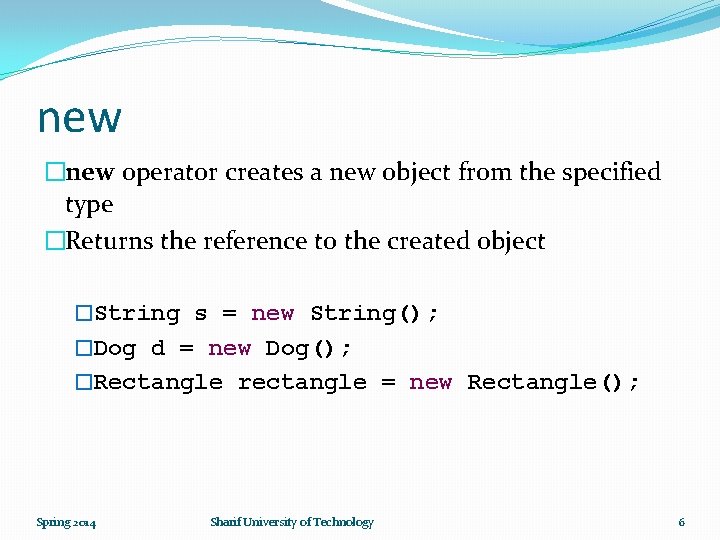 new

new operator creates a new object from the specified type

Returns the reference to the created object

String s = new String();

Dog d = new Dog();

Rectangle rectangle = new Rectangle();

Spring 2014

Sharif University of Technology

6